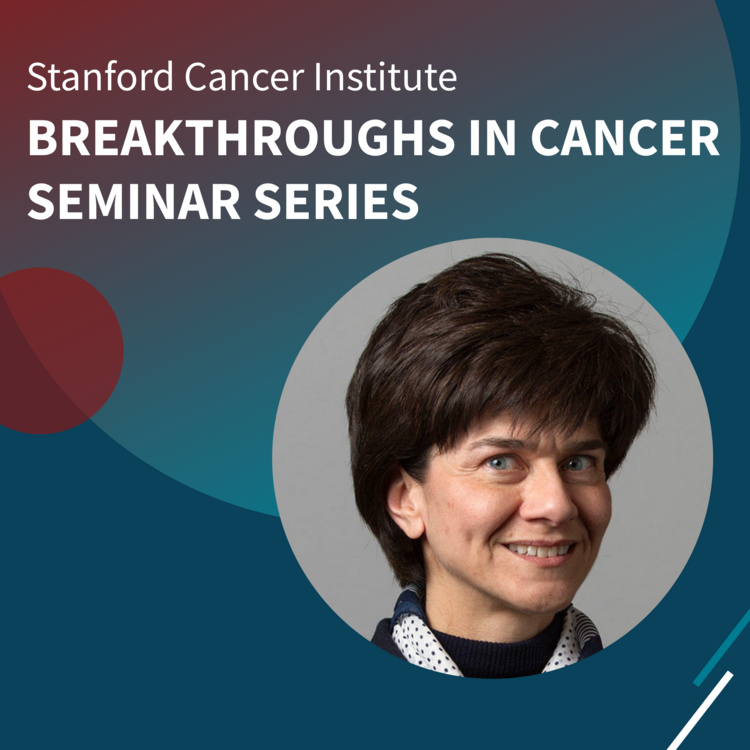 Stanford Cancer Institute
BREAKTHROUGHS IN CANCER SEMINAR SERIES